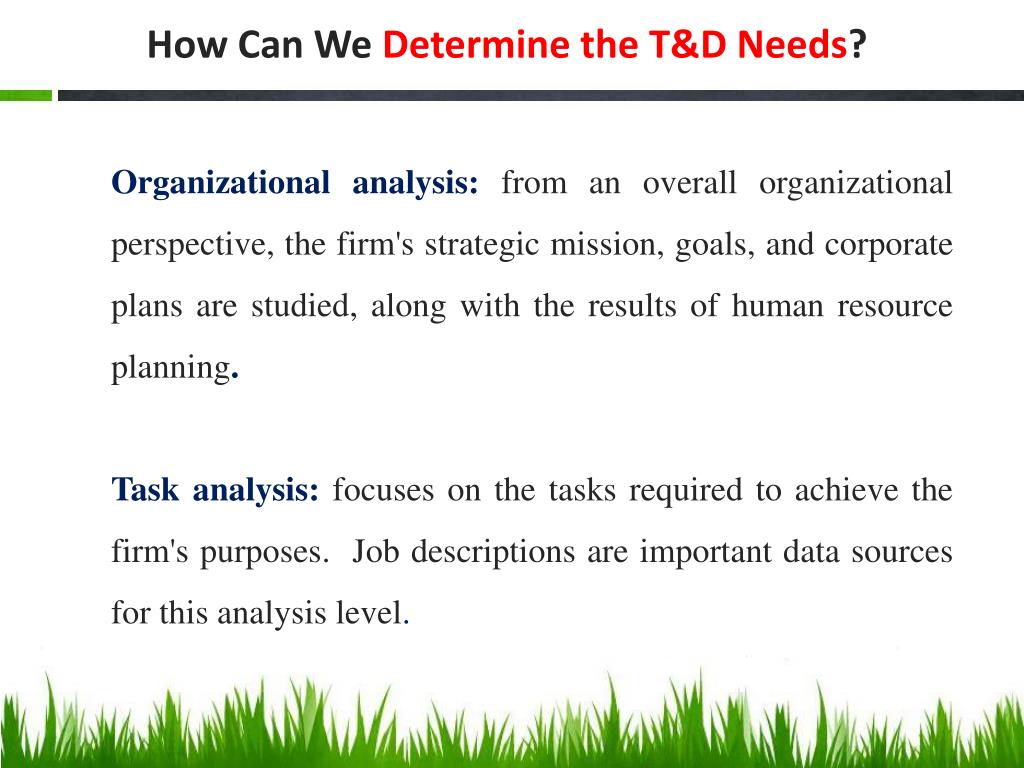 How Can We Determine the T&D Needs?

Organizational analysis: from an overall organizational perspective, the firm's strategic mission, goals, and corporate plans are studied, along with the results of human resource planning.

Task analysis: focuses on the tasks required to achieve the firm's purposes. Job descriptions are important data sources for this analysis level.